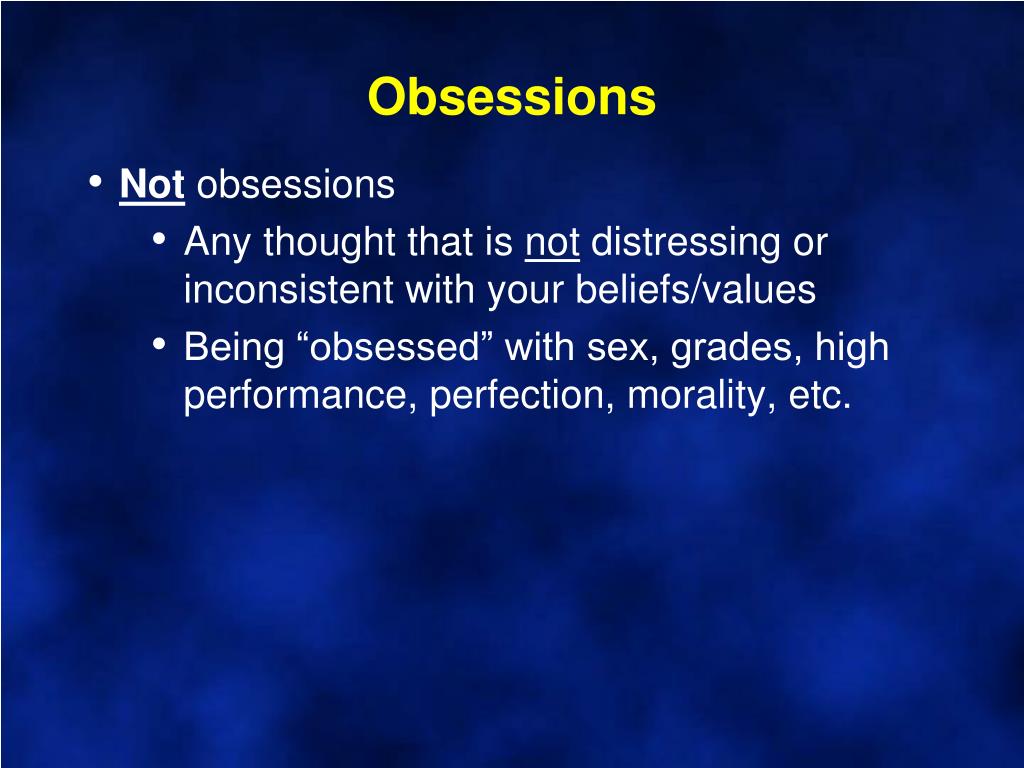 Obsessions

• Not obsessions
  • Any thought that is not distressing or inconsistent with your beliefs/values
  • Being “obsessed” with sex, grades, high performance, perfection, morality, etc.